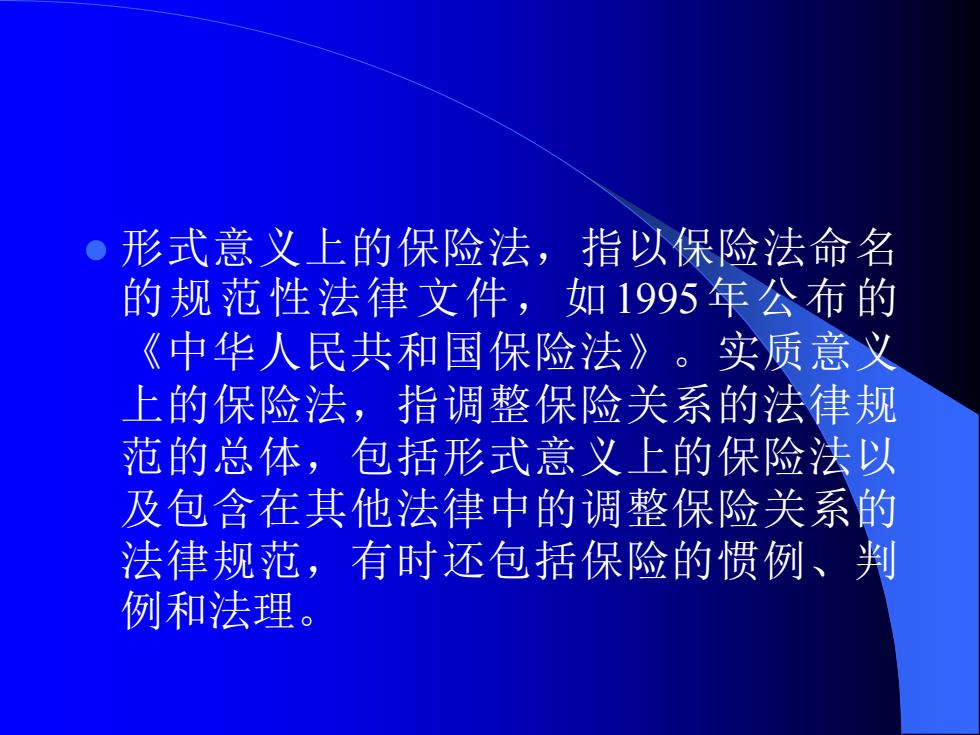 形式意义上的保险法，指以保险法命名的规范性法律文件，如1995年公布的《中华人民共和国保险法》。实质意义上的保险法，指调整保险关系的法律规范的总体，包括形式意义上的保险法以及包含在其他法律中的调整保险关系的法律规范，有时还包括保险的惯例、判例和法理。